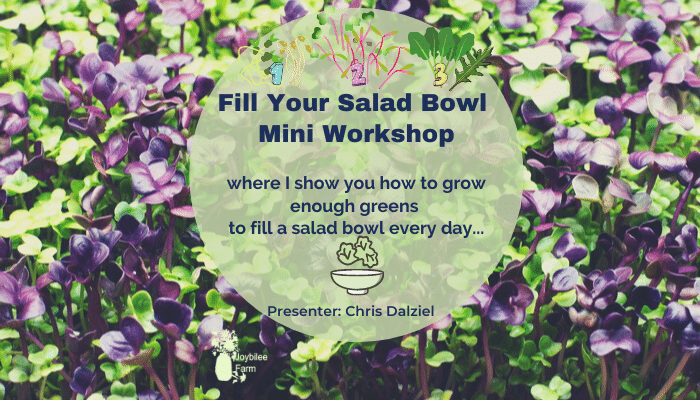 1 2 3

Fill Your Salad Bowl Mini Workshop

where I show you how to grow enough greens to fill a salad bowl every day...

Presenter: Chris Dalziel

Joybilee Farm